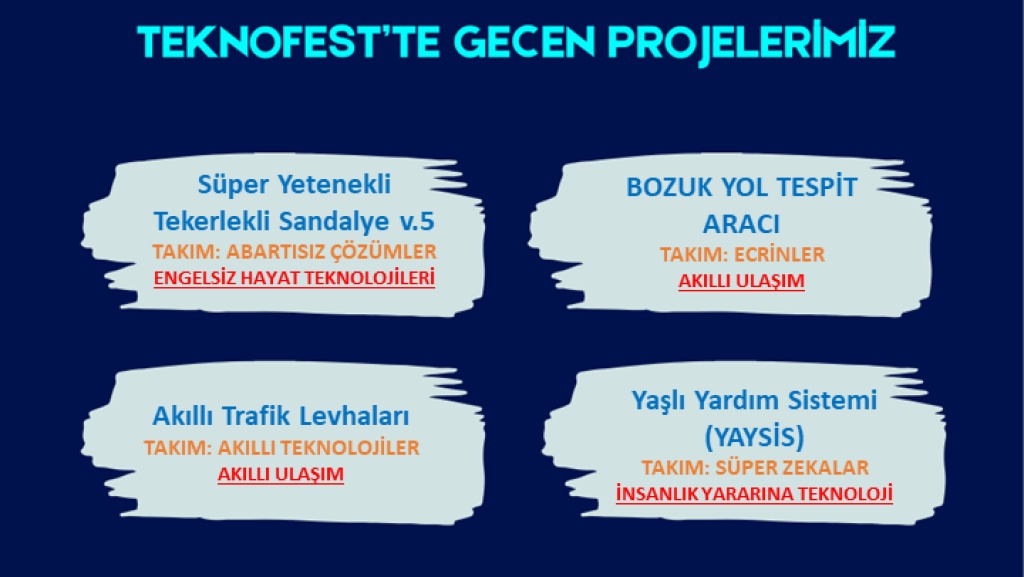 TEKNOFEST'TE GECEN PROJELERİMİZ

Süper Yetenekli Tekerlekli Sandalye v.5
TAKIM: ABARTISIZ ÇÖZÜMLER
ENGELSİZ HAYAT TEKNOLOJİLERİ

BOZUK YOL TESPİT ARACI
TAKIM: ECRİNLER
AKILLI ULAŞIM

Akıllı Trafik Levhaları
TAKIM: AKILLI TEKNOLOJİLER
AKILLI ULAŞIM

Yaşlı Yardım Sistemi (YAYSİS)
TAKIM: SÜPER ZEKALAR
İNSANLIK YARARINA TEKNOLOJİ